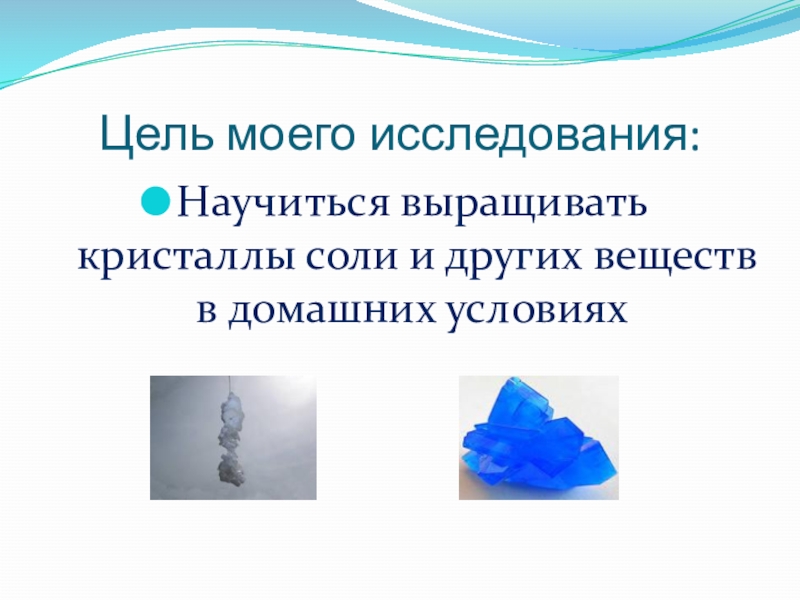 Цель моего исследования:

Научиться выращивать кристаллы соли и других веществ в домашних условиях